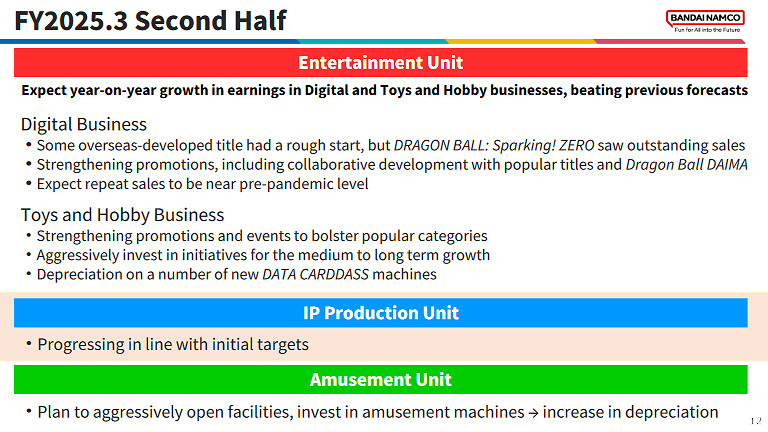 FY2025.3 Second Half

BANDAI NAMCO
Fun for All into the Future

Entertainment Unit

Expect year-on-year growth in earnings in Digital and Toys and Hobby businesses, beating previous forecasts

Digital Business
• Some overseas-developed title had a rough start, but DRAGON BALL: Sparking! ZERO saw outstanding sales
• Strengthening promotions, including collaborative development with popular titles and Dragon Ball DAIMA
• Expect repeat sales to be near pre-pandemic level

Toys and Hobby Business
• Strengthening promotions and events to bolster popular categories
• Aggressively invest in initiatives for the medium to long term growth
• Depreciation on a number of new DATA CARDDASS machines

IP Production Unit

• Progressing in line with initial targets

Amusement Unit

• Plan to aggressively open facilities, invest in amusement machines → increase in depreciation

12